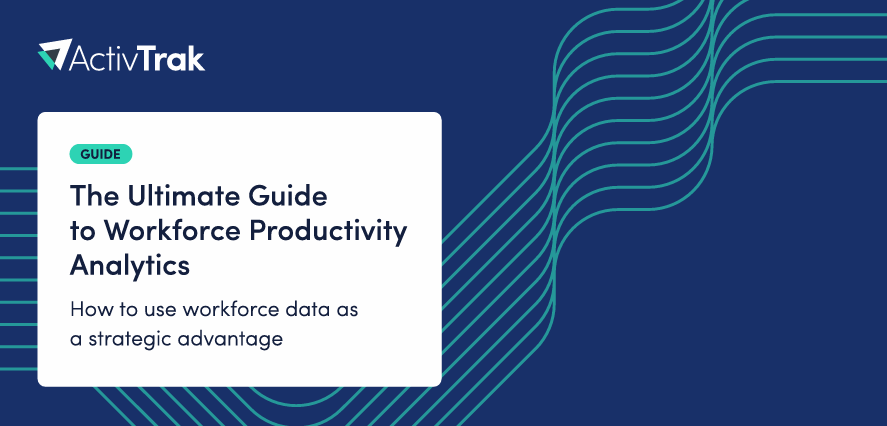 ActivTrak

GUIDE

The Ultimate Guide to Workforce Productivity Analytics

How to use workforce data as a strategic advantage